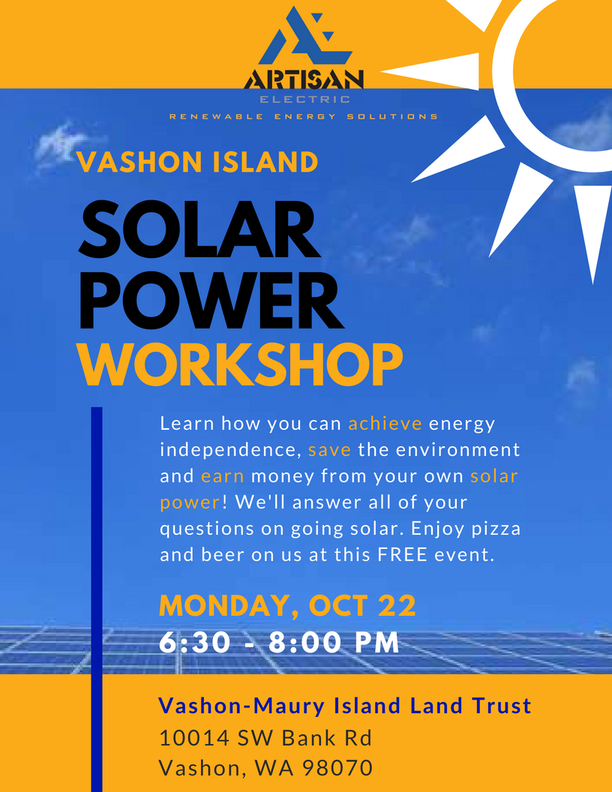 ARTISAN
ELECTRIC
RENEWABLE ENERGY SOLUTIONS

VASHON ISLAND
SOLAR POWER WORKSHOP

Learn how you can achieve energy independence, save the environment and earn money from your own solar power! We'll answer all of your questions on going solar. Enjoy pizza and beer on us at this FREE event.

MONDAY, OCT 22
6:30 - 8:00 PM

Vashon-Maury Island Land Trust
10014 SW Bank Rd
Vashon, WA 98070